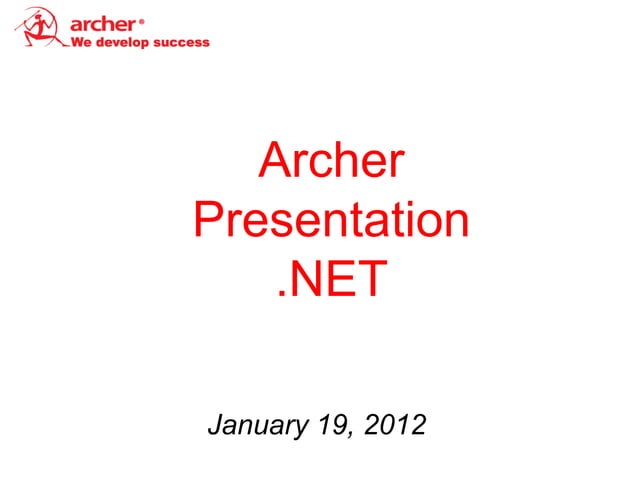 archer®
We develop success

Archer Presentation .NET

January 19, 2012